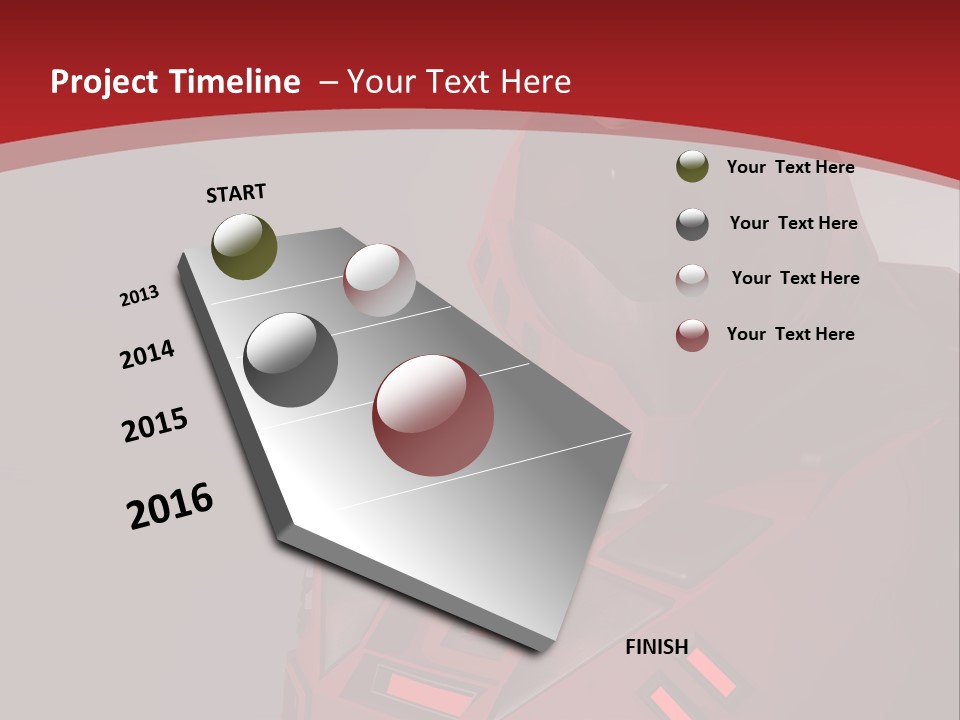 Project Timeline – Your Text Here

START

2013

2014

2015

2016

FINISH

Your Text Here

Your Text Here

Your Text Here

Your Text Here